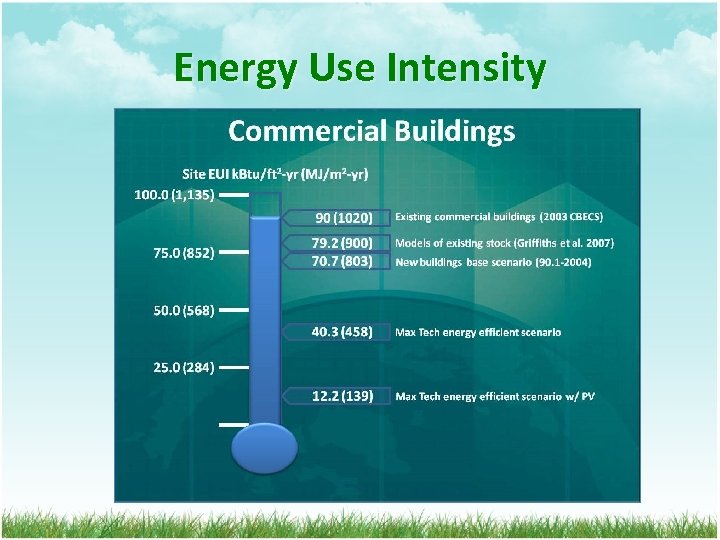 Energy Use Intensity

Commercial Buildings

Site EUI kBtu/ft$^2$-yr (MJ/m$^2$-yr)

100.0 (1,135)

75.0 (852)

50.0 (568)

25.0 (284)

90 (1020) Existing commercial buildings (2003 CBECS)

79.2 (900) Models of existing stock (Griffiths et al. 2007)

70.7 (803) New buildings base scenario (90.1-2004)

40.3 (458) Max Tech energy efficient scenario

12.2 (139) Max Tech energy efficient scenario w/ PV